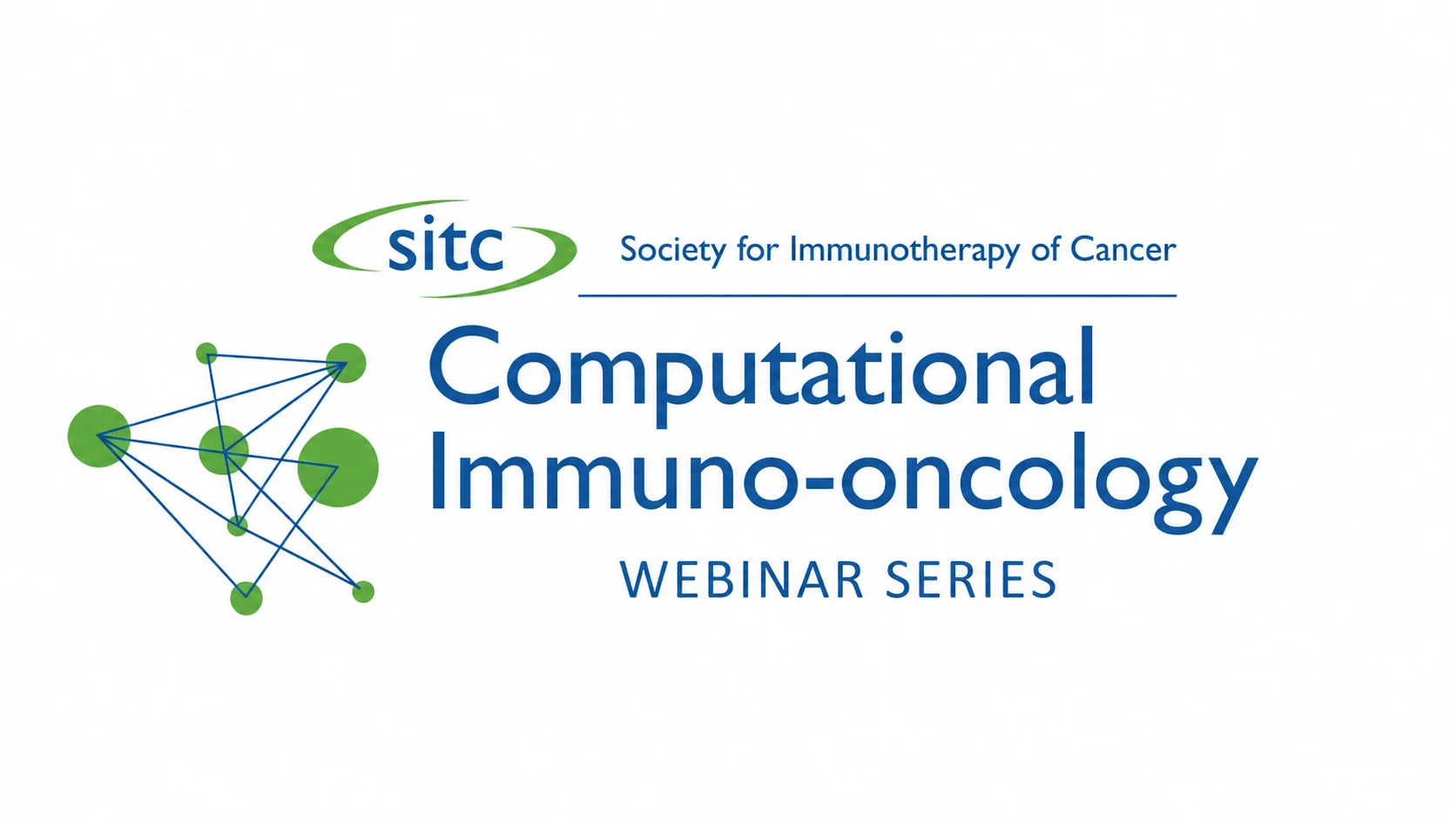 sitc Society for Immunotherapy of Cancer

Computational Immuno-oncology

WEBINAR SERIES